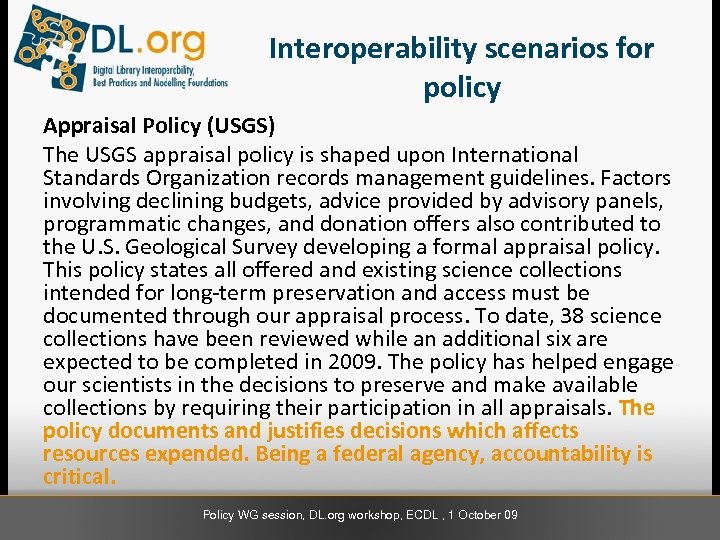 DL.org
Digital Library Interoperability, Best Practices and Modelling Foundations

Interoperability scenarios for policy

Appraisal Policy (USGS)

The USGS appraisal policy is shaped upon International Standards Organization records management guidelines. Factors involving declining budgets, advice provided by advisory panels, programmatic changes, and donation offers also contributed to the U.S. Geological Survey developing a formal appraisal policy. This policy states all offered and existing science collections intended for long-term preservation and access must be documented through our appraisal process. To date, 38 science collections have been reviewed while an additional six are expected to be completed in 2009. The policy has helped engage our scientists in the decisions to preserve and make available collections by requiring their participation in all appraisals. The policy documents and justifies decisions which affects resources expended. Being a federal agency, accountability is critical.

Policy WG session, DL.org workshop, ECDL , 1 October 09